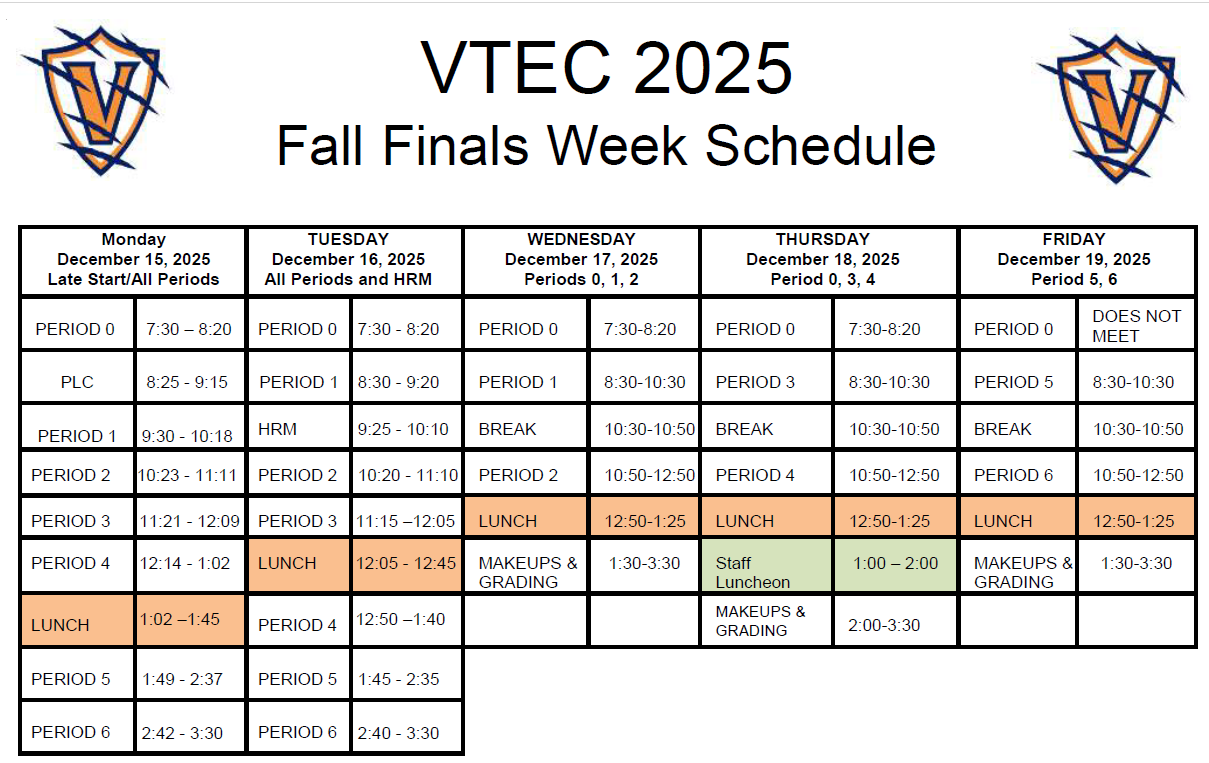 VTEC 2025
Fall Finals Week Schedule

| Monday December 15, 2025 Late Start/All Periods | | TUESDAY December 16, 2025 All Periods and HRM | | WEDNESDAY December 17, 2025 Periods 0, 1, 2 | | THURSDAY December 18, 2025 Period 0, 3, 4 | | FRIDAY December 19, 2025 Period 5, 6 | |
|---|---|---|---|---|---|---|---|---|---|
| PERIOD 0 | 7:30 – 8:20 | PERIOD 0 | 7:30 - 8:20 | PERIOD 0 | 7:30-8:20 | PERIOD 0 | 7:30-8:20 | PERIOD 0 | DOES NOT MEET |
| PLC | 8:25 - 9:15 | PERIOD 1 | 8:30 - 9:20 | PERIOD 1 | 8:30-10:30 | PERIOD 3 | 8:30-10:30 | PERIOD 5 | 8:30-10:30 |
| PERIOD 1 | 9:30 - 10:18 | HRM | 9:25 - 10:10 | BREAK | 10:30-10:50 | BREAK | 10:30-10:50 | BREAK | 10:30-10:50 |
| PERIOD 2 | 10:23 - 11:11 | PERIOD 2 | 10:20 - 11:10 | PERIOD 2 | 10:50-12:50 | PERIOD 4 | 10:50-12:50 | PERIOD 6 | 10:50-12:50 |
| PERIOD 3 | 11:21 - 12:09 | PERIOD 3 | 11:15 –12:05 | LUNCH | 12:50-1:25 | LUNCH | 12:50-1:25 | LUNCH | 12:50-1:25 |
| PERIOD 4 | 12:14 - 1:02 | LUNCH | 12:05 - 12:45 | MAKEUPS & GRADING | 1:30-3:30 | Staff Luncheon | 1:00 – 2:00 | MAKEUPS & GRADING | 1:30-3:30 |
| LUNCH | 1:02 –1:45 | PERIOD 4 | 12:50 –1:40 | | | MAKEUPS & GRADING | 2:00-3:30 | | |
| PERIOD 5 | 1:49 - 2:37 | PERIOD 5 | 1:45 - 2:35 | | | | | | |
| PERIOD 6 | 2:42 - 3:30 | PERIOD 6 | 2:40 - 3:30 | | | | | | |